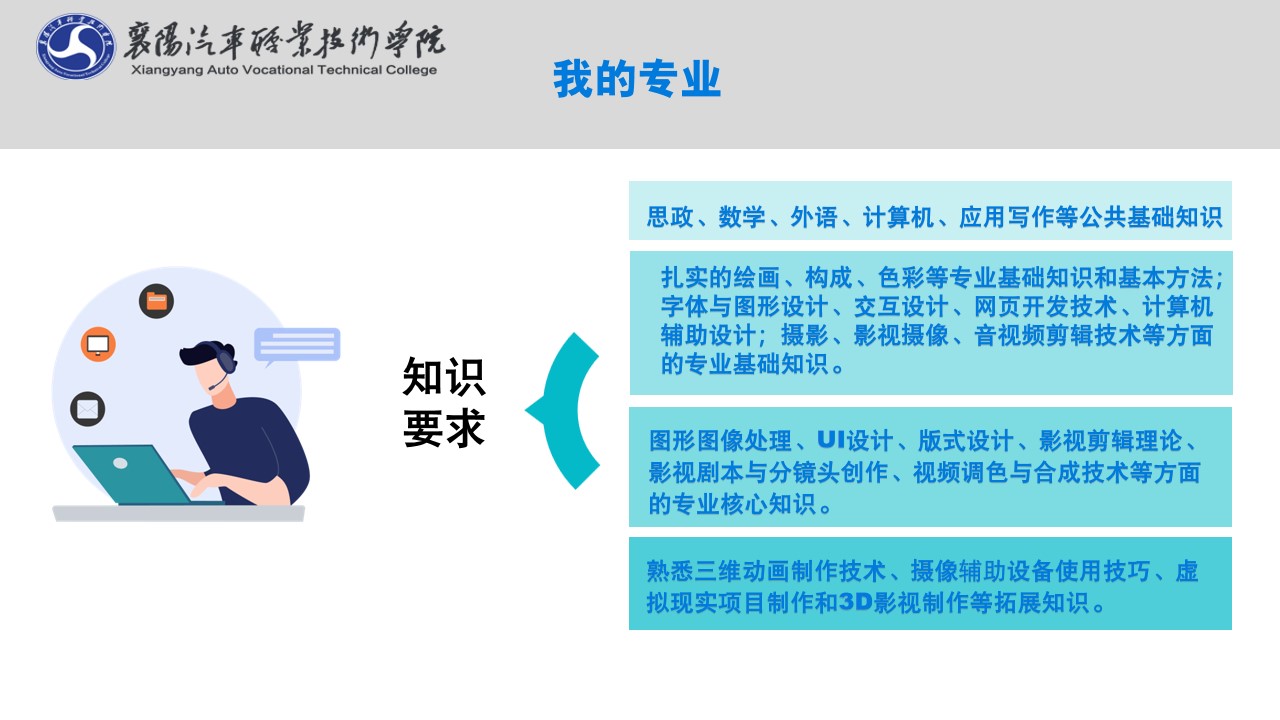 襄陽汽車職業技術學院
Xiangyang Auto Vocational Technical College

我的专业

知识要求

思政、数学、外语、计算机、应用写作等公共基础知识

扎实的绘画、构成、色彩等专业基础知识和基本方法；字体与图形设计、交互设计、网页开发技术、计算机辅助设计；摄影、影视摄像、音视频剪辑技术等方面的专业基础知识。

图形图像处理、UI设计、版式设计、影视剪辑理论、影视剧本与分镜头创作、视频调色与合成技术等方面的专业核心知识。

熟悉三维动画制作技术、摄像辅助设备使用技巧、虚拟现实项目制作和3D影视制作等拓展知识。